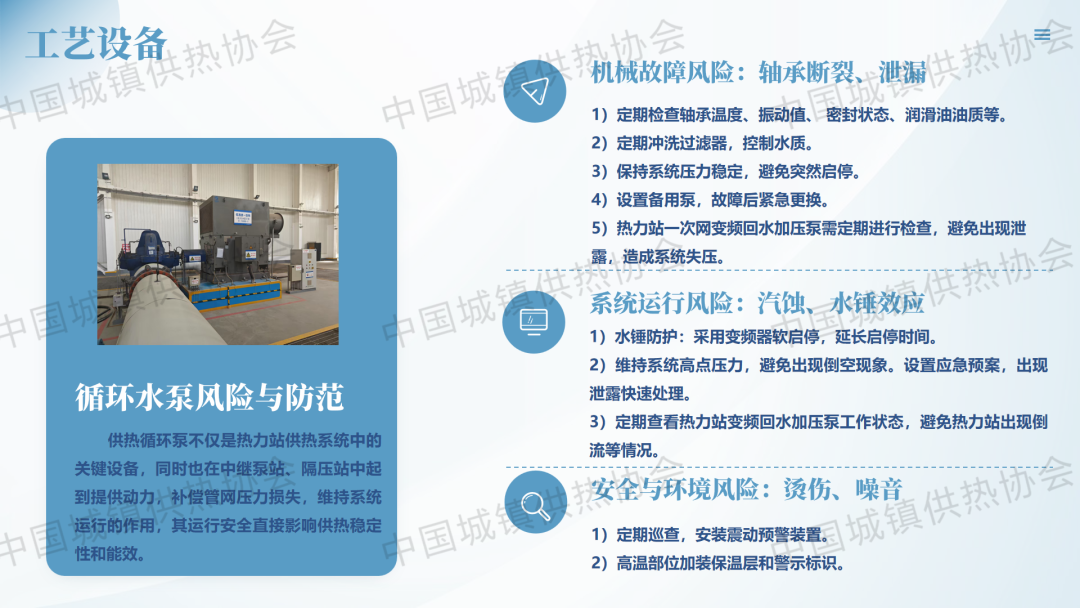 工艺设备

循环水泵风险与防范

供热循环泵不仅是热力站供热系统中的关键设备，同时也在中继泵站、隔压站中起到提供动力，补偿管网压力损失，维持系统运行的作用，其运行安全直接影响供热稳定性和能效。

机械故障风险：轴承断裂、泄漏

1）定期检查轴承温度、振动值、密封状态、润滑油油质等。
2）定期冲洗过滤器，控制水质。
3）保持系统压力稳定，避免突然启停。
4）设置备用泵，故障后紧急更换。
5）热力站一次网变频回水加压泵需定期进行检查，避免出现泄露，造成系统失压。

系统运行风险：汽蚀、水锤效应

1）水锤防护：采用变频器软启停，延长启停时间。
2）维持系统高点压力，避免出现倒空现象。设置应急预案，出现泄露快速处理。
3）定期查看热力站变频回水加压泵工作状态，避免热力站出现倒流等情况。

安全与环境风险：烫伤、噪音

1）定期巡查，安装震动预警装置。
2）高温部位加装保温层和警示标识。

中国城镇供热协会